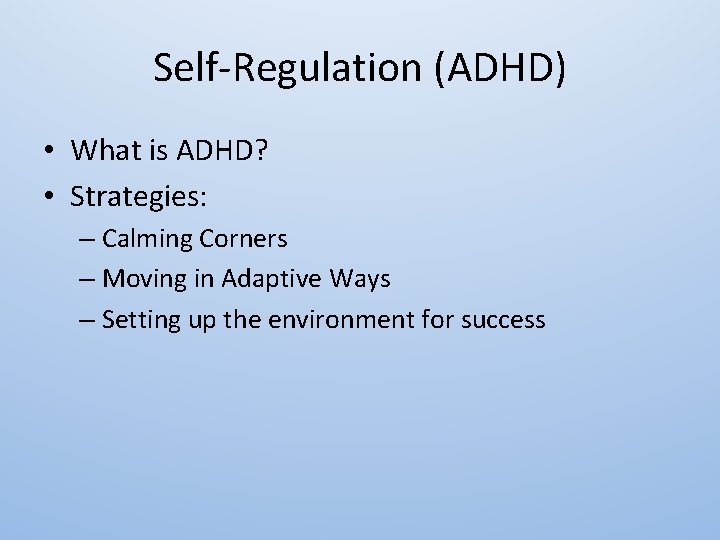 Self-Regulation (ADHD)

• What is ADHD?
• Strategies:
– Calming Corners
– Moving in Adaptive Ways
– Setting up the environment for success